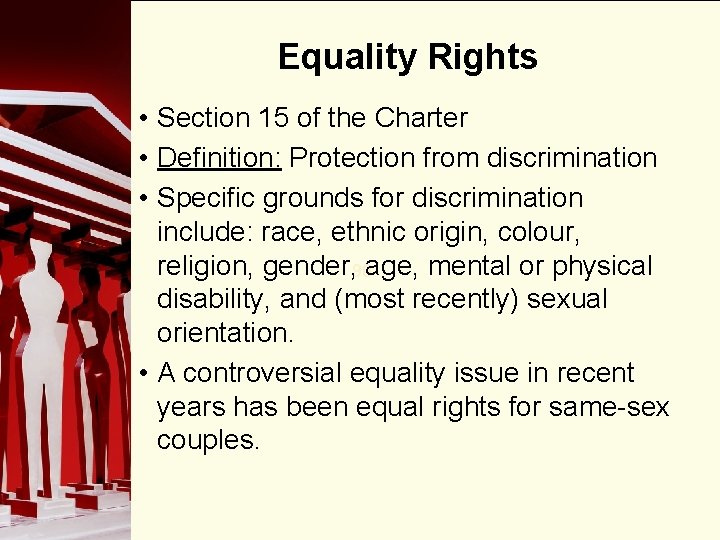 Equality Rights

• Section 15 of the Charter

• Definition: Protection from discrimination

• Specific grounds for discrimination include: race, ethnic origin, colour, religion, gender, age, mental or physical disability, and (most recently) sexual orientation.

• A controversial equality issue in recent years has been equal rights for same-sex couples.